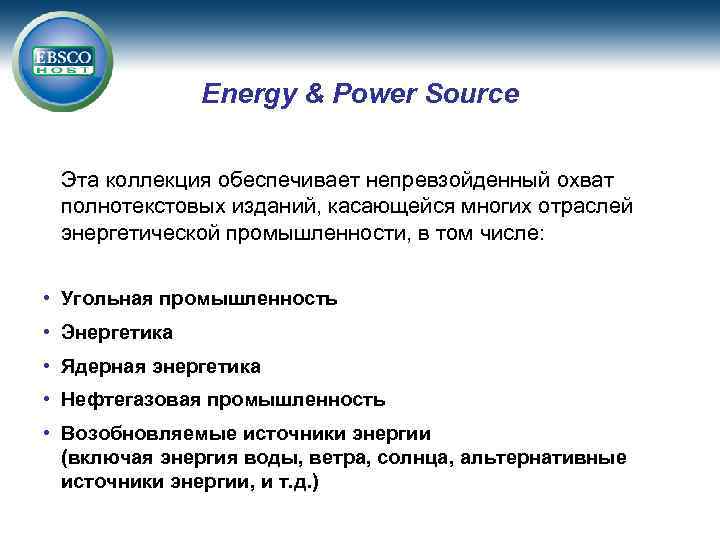 EBSCO
HOST

Energy & Power Source

Эта коллекция обеспечивает непревзойденный охват полнотекстовых изданий, касающейся многих отраслей энергетической промышленности, в том числе:

• Угольная промышленность
• Энергетика
• Ядерная энергетика
• Нефтегазовая промышленность
• Возобновляемые источники энергии (включая энергия воды, ветра, солнца, альтернативные источники энергии, и т.д.)